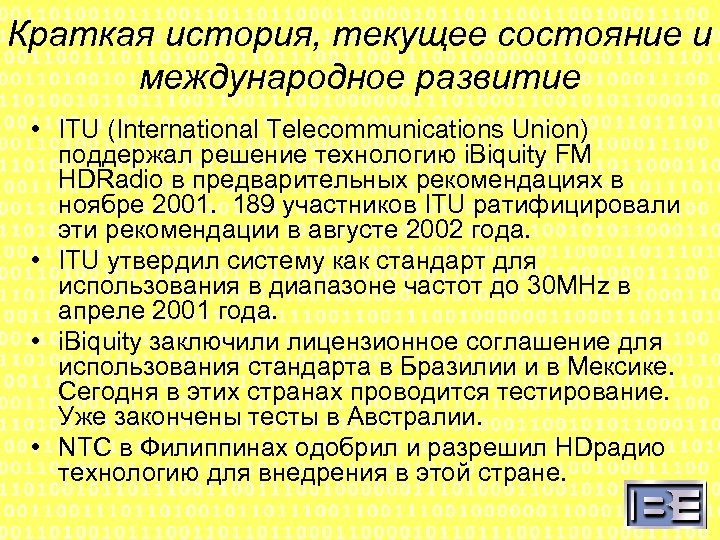 Краткая история, текущее состояние и международное развитие

• ITU (International Telecommunications Union) поддержал решение технологию iBiquity FM HDRadio в предварительных рекомендациях в ноябре 2001. 189 участников ITU ратифицировали эти рекомендации в августе 2002 года.
• ITU утвердил систему как стандарт для использования в диапазоне частот до 30MHz в апреле 2001 года.
• iBiquity заключили лицензионное соглашение для использования стандарта в Бразилии и в Мексике. Сегодня в этих странах проводится тестирование. Уже закончены тесты в Австралии.
• NTC в Филиппинах одобрил и разрешил HDрадио технологию для внедрения в этой стране.

IBE